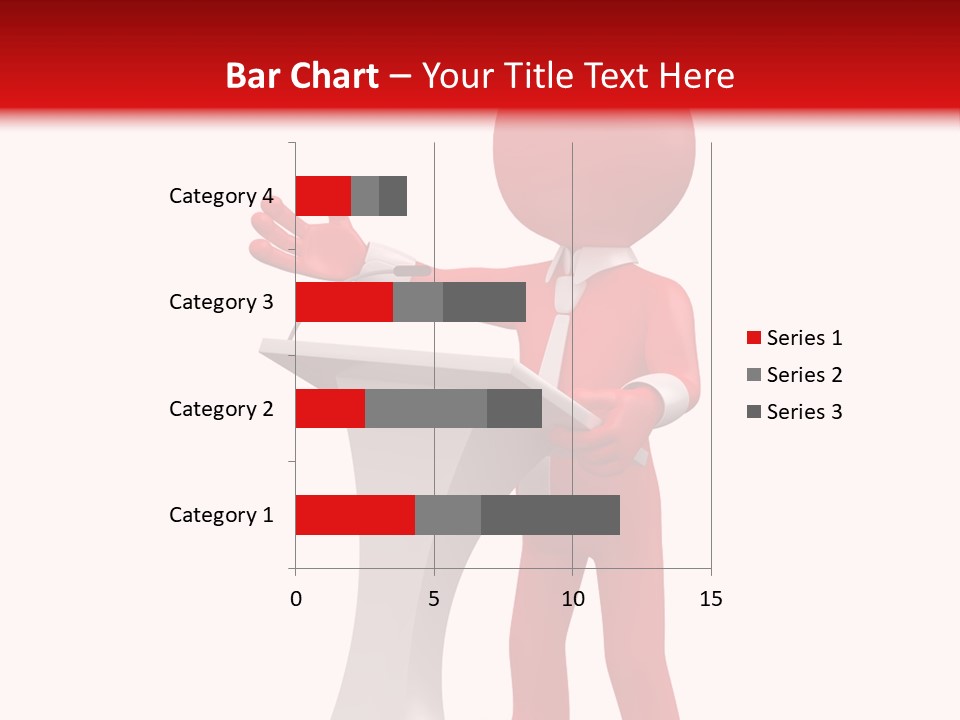 Bar Chart – Your Title Text Here

Category 4
Category 3
Category 2
Category 1

0
5
10
15

Series 1
Series 2
Series 3